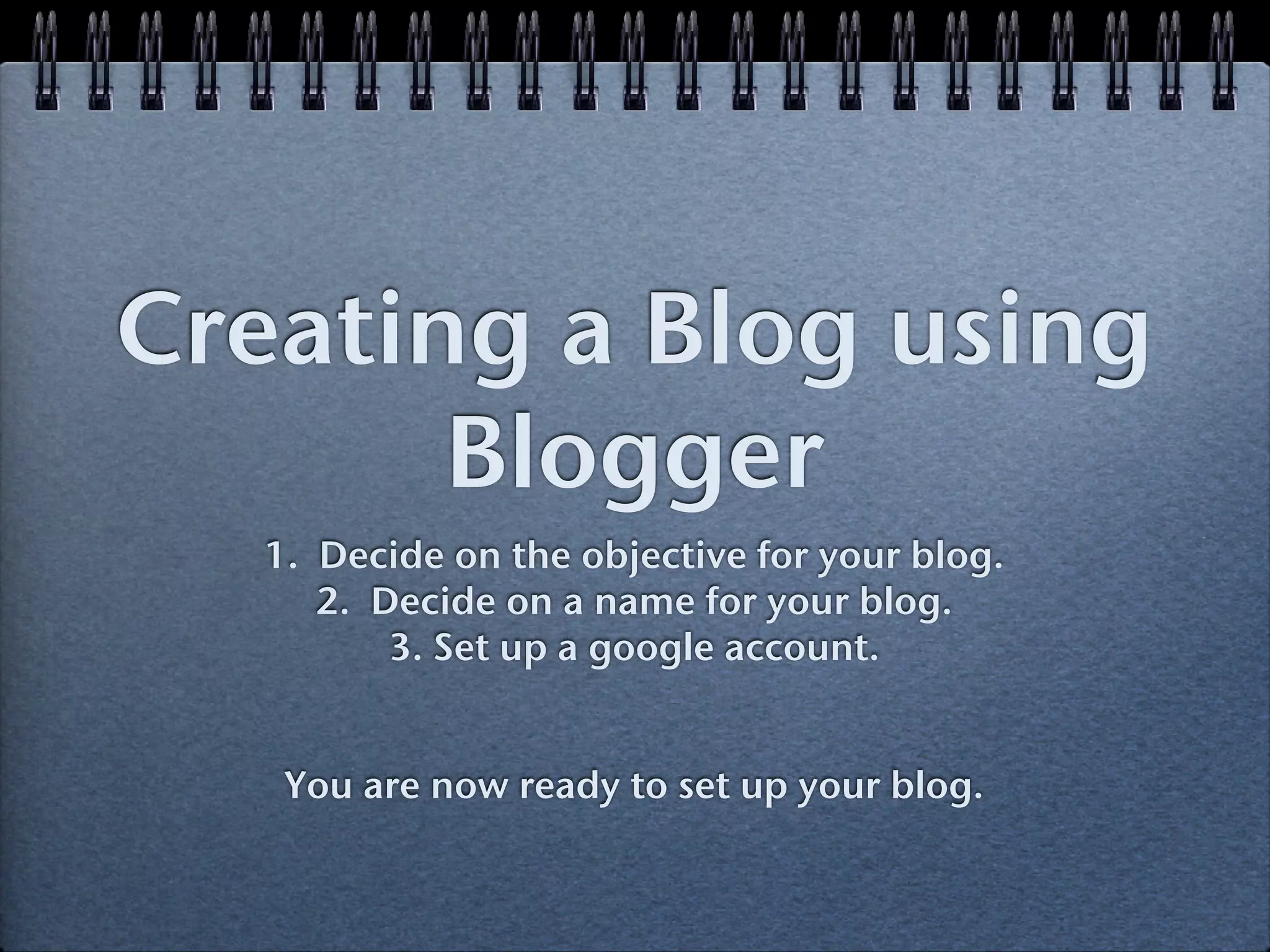 Creating a Blog using Blogger

1. Decide on the objective for your blog.
2. Decide on a name for your blog.
3. Set up a google account.

You are now ready to set up your blog.